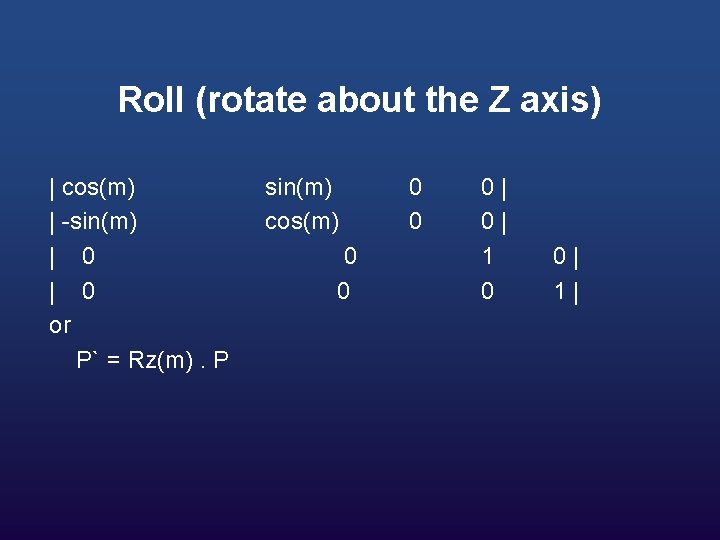 Roll (rotate about the Z axis)

| cos(m) sin(m) 0 0 |
| -sin(m) cos(m) 0 0 |
| 0 0 1 0 |
| 0 0 0 1 |
or
P` = Rz(m) . P